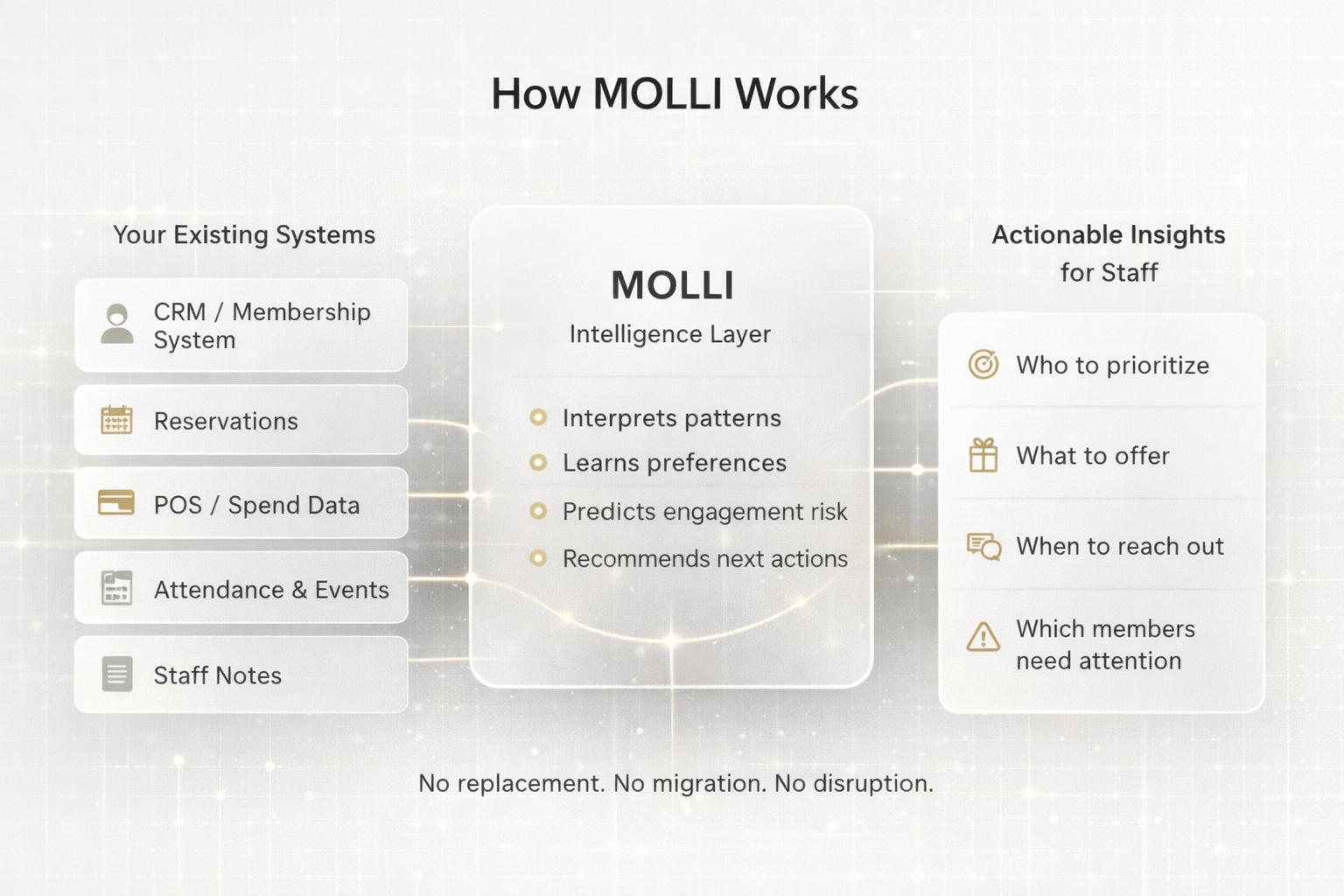 How MOLLI Works

Your Existing Systems

CRM / Membership System

Reservations

POS / Spend Data

Attendance & Events

Staff Notes

MOLLI

Intelligence Layer

Interprets patterns

Learns preferences

Predicts engagement risk

Recommends next actions

Actionable Insights for Staff

Who to prioritize

What to offer

When to reach out

Which members need attention

No replacement. No migration. No disruption.